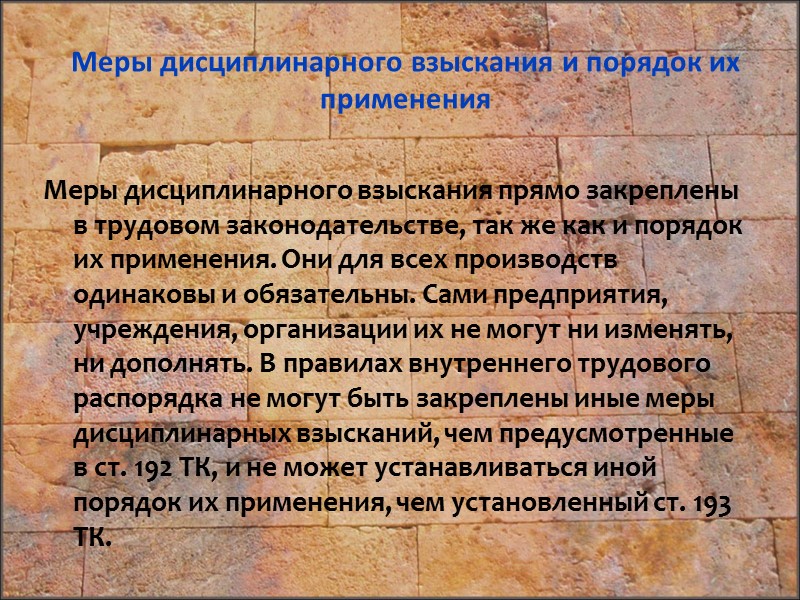 Меры дисциплинарного взыскания и порядок их применения

Меры дисциплинарного взыскания прямо закреплены в трудовом законодательстве, так же как и порядок их применения. Они для всех производств одинаковы и обязательны. Сами предприятия, учреждения, организации их не могут ни изменять, ни дополнять. В правилах внутреннего трудового распорядка не могут быть закреплены иные меры дисциплинарных взысканий, чем предусмотренные в ст. 192 ТК, и не может устанавливаться иной порядок их применения, чем установленный ст. 193 ТК.